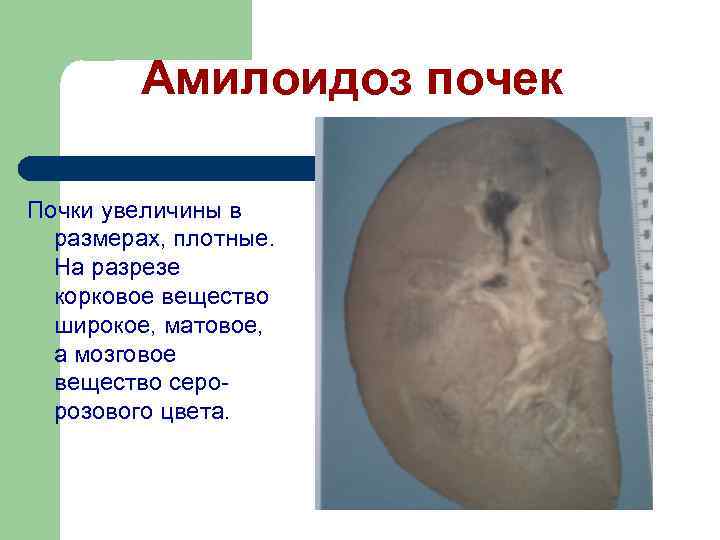 Амилоидоз почек

Почки увеличины в размерах, плотные. На разрезе корковое вещество широкое, матовое, а мозговое вещество серо-розового цвета.